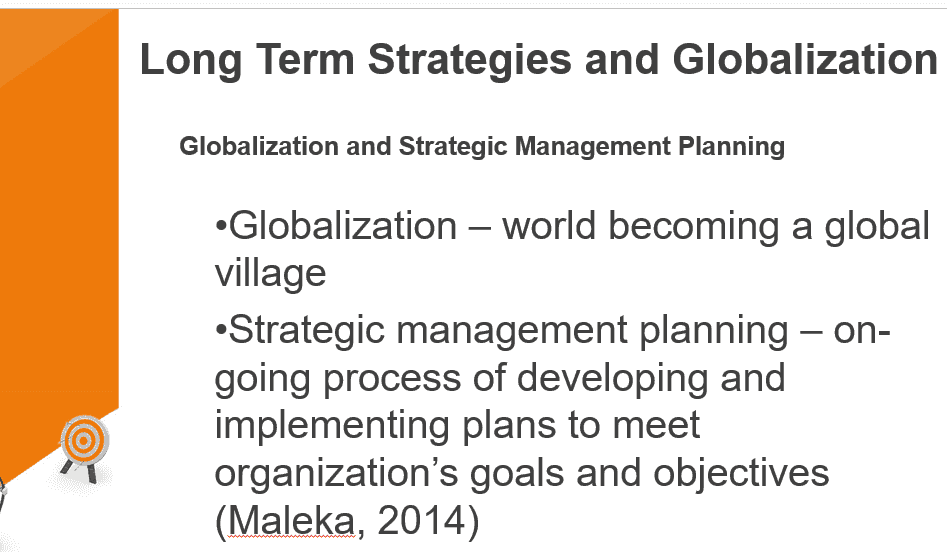 Long Term Strategies and Globalization

Globalization and Strategic Management Planning

•Globalization – world becoming a global village

•Strategic management planning – on-going process of developing and implementing plans to meet organization's goals and objectives (Maleka, 2014)